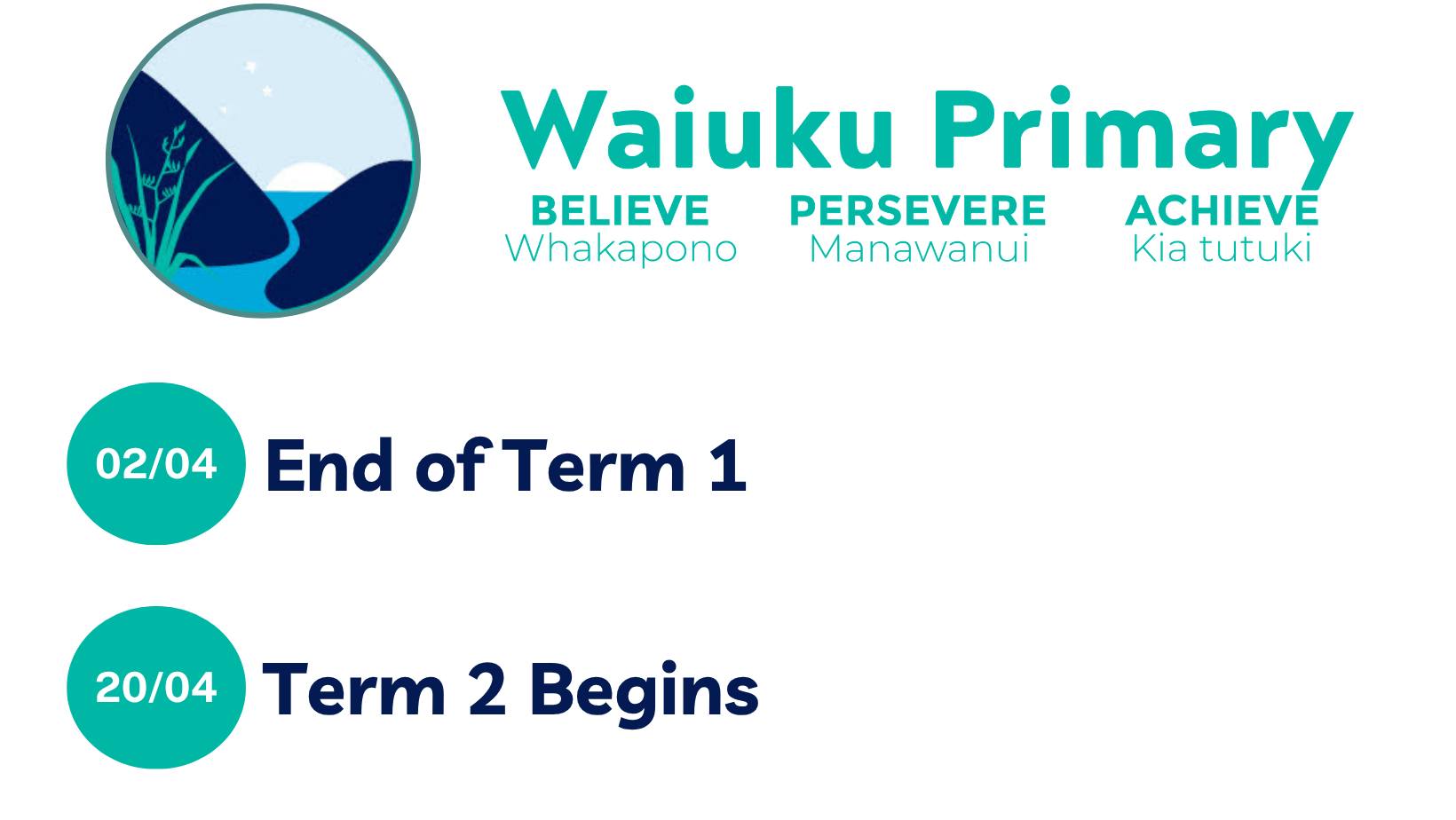 Waiuku Primary

BELIEVE
Whakapono

PERSEVERE
Manawanui

ACHIEVE
Kia tutuki

02/04 End of Term 1

20/04 Term 2 Begins